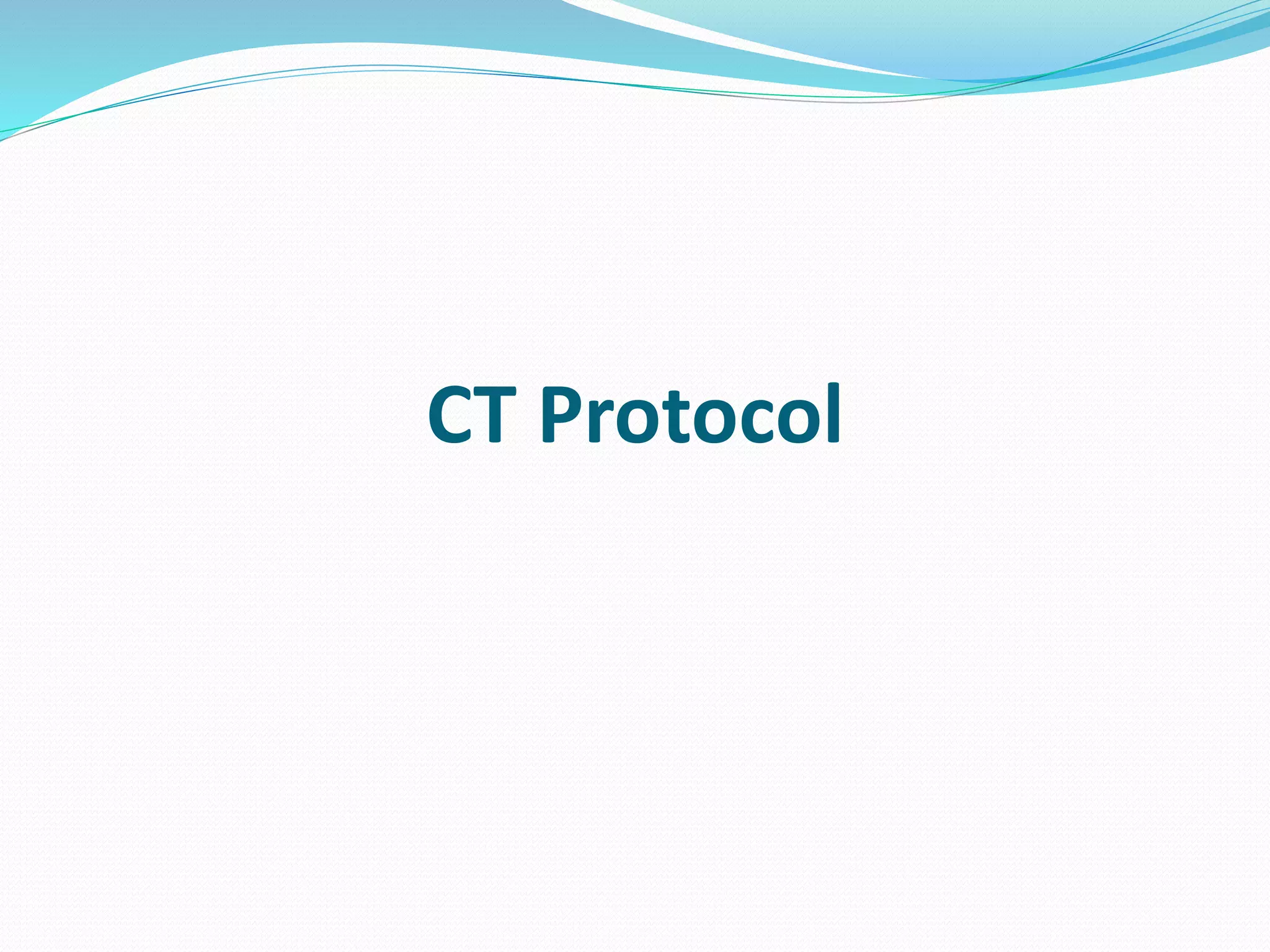 CT Protocol